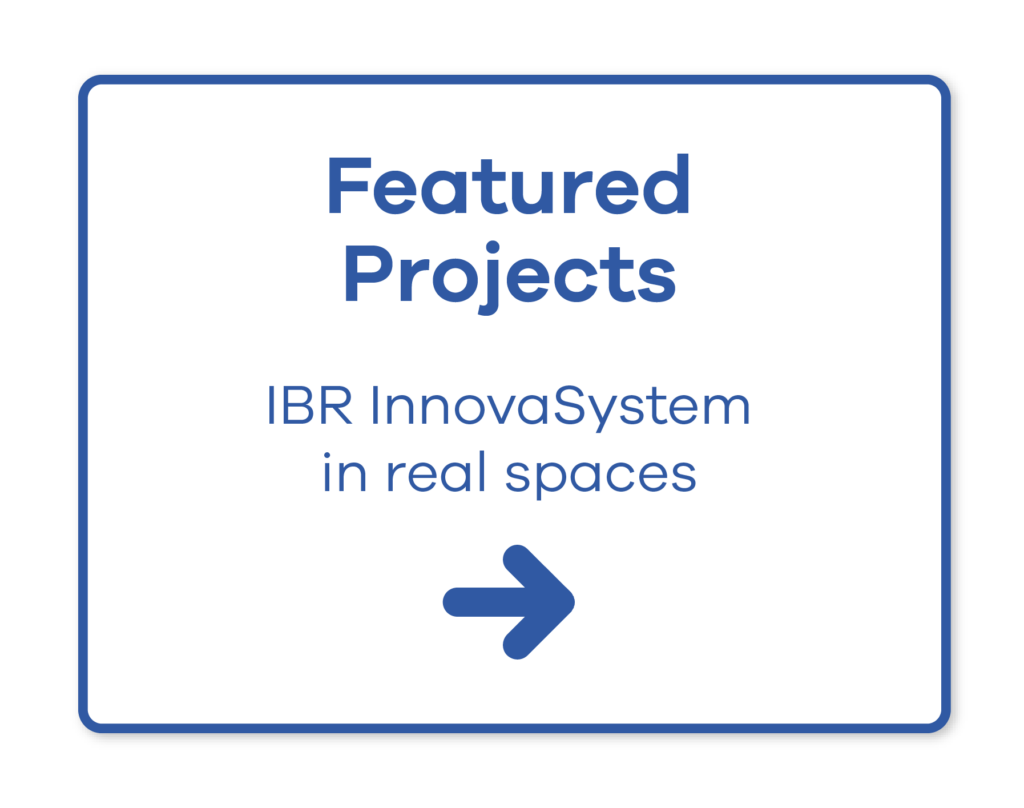 Featured Projects

IBR InnovaSystem in real spaces